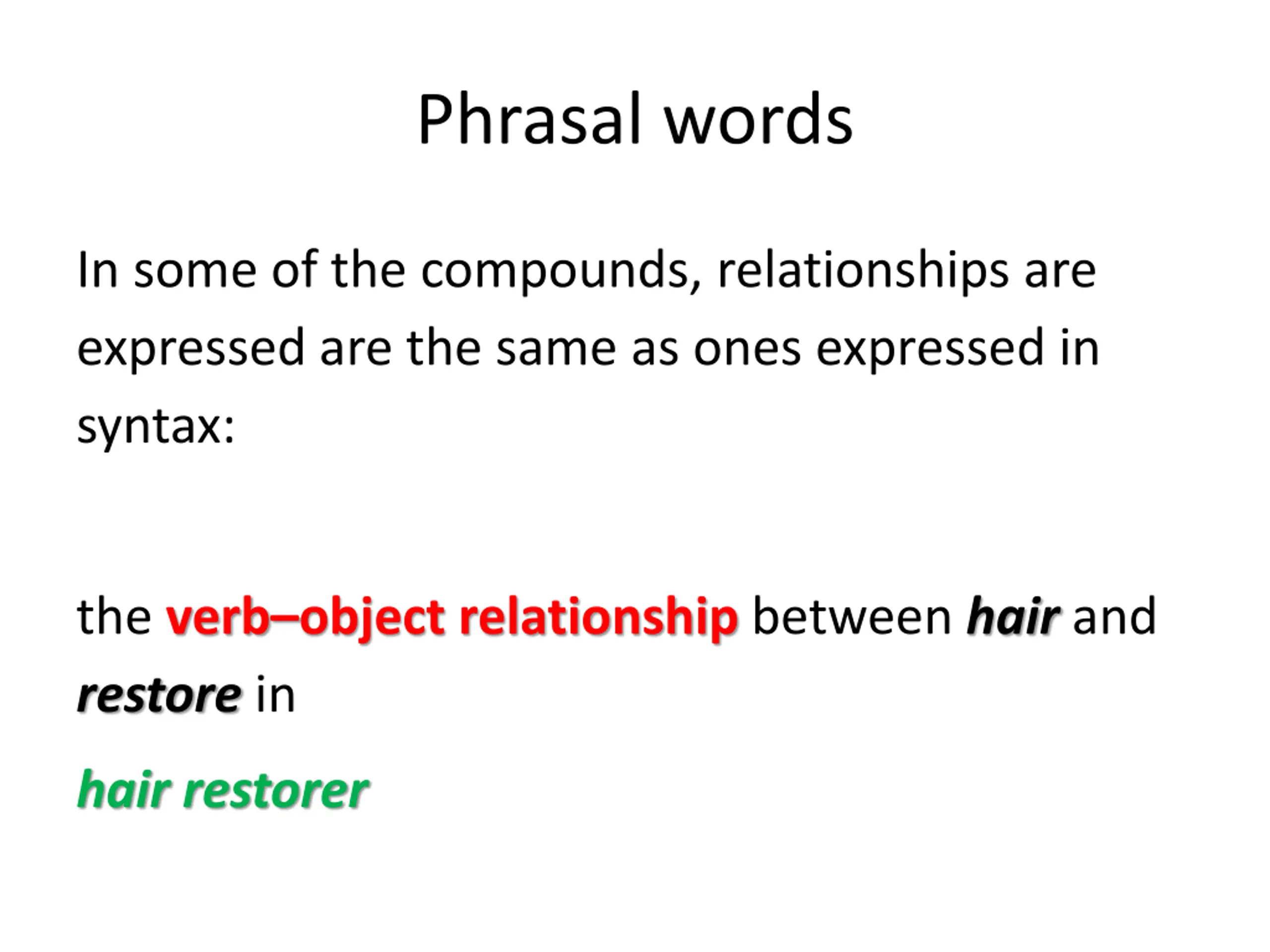 Phrasal words

In some of the compounds, relationships are expressed are the same as ones expressed in syntax:

the verb–object relationship between hair and restore in

hair restorer